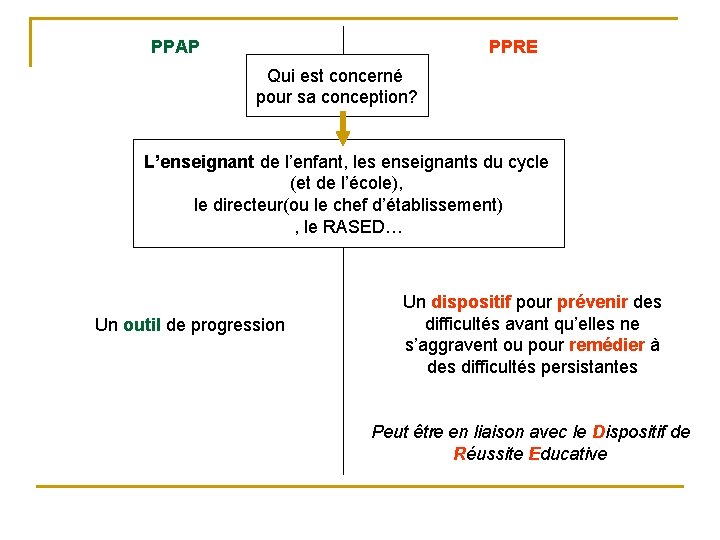 PPAP

PPRE

Qui est concerné pour sa conception?

L'enseignant de l'enfant, les enseignants du cycle (et de l'école), le directeur(ou le chef d'établissement) , le RASED…

Un outil de progression

Un dispositif pour prévenir des difficultés avant qu'elles ne s'aggravent ou pour remédier à des difficultés persistantes

Peut être en liaison avec le Dispositif de Réussite Educative